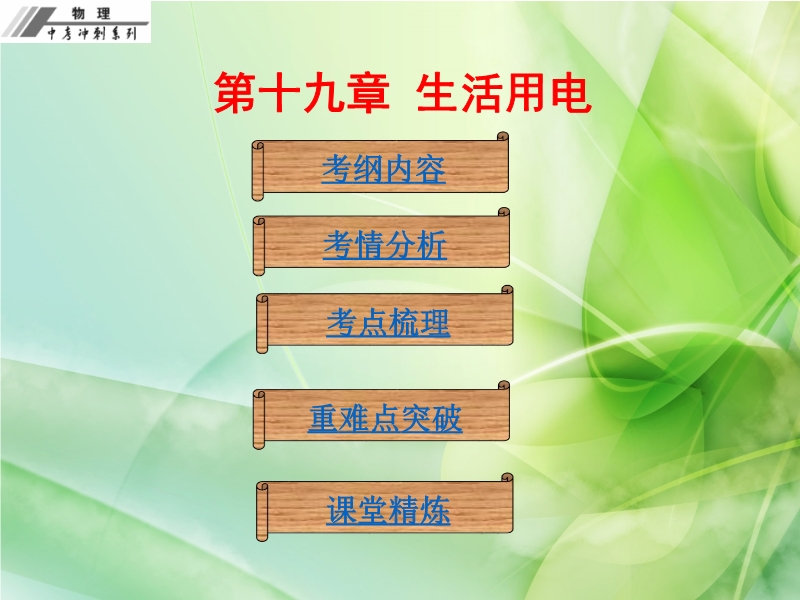 物 理
中考冲刺系列

第十九章 生活用电

考纲内容

考情分析

考点梳理

重难点突破

课堂精炼